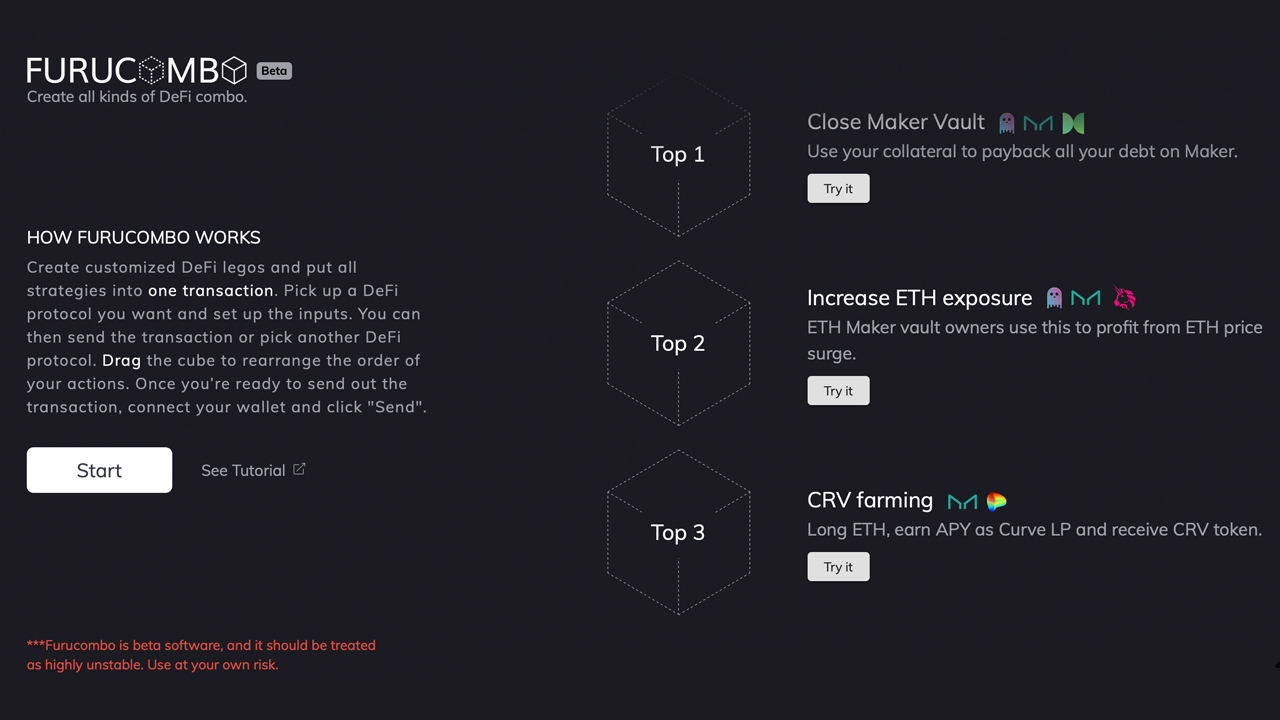 FURUCOMBO Beta
Create all kinds of DeFi combo.

HOW FURUCOMBO WORKS

Create customized DeFi legos and put all strategies into one transaction. Pick up a DeFi protocol you want and set up the inputs. You can then send the transaction or pick another DeFi protocol. Drag the cube to rearrange the order of your actions. Once you're ready to send out the transaction, connect your wallet and click "Send".

Start

See Tutorial

***Furucombo is beta software, and it should be treated as highly unstable. Use at your own risk.

Top 1

Close Maker Vault

Use your collateral to payback all your debt on Maker.

Try it

Top 2

Increase ETH exposure

ETH Maker vault owners use this to profit from ETH price surge.

Try it

Top 3

CRV farming

Long ETH, earn APY as Curve LP and receive CRV token.

Try it